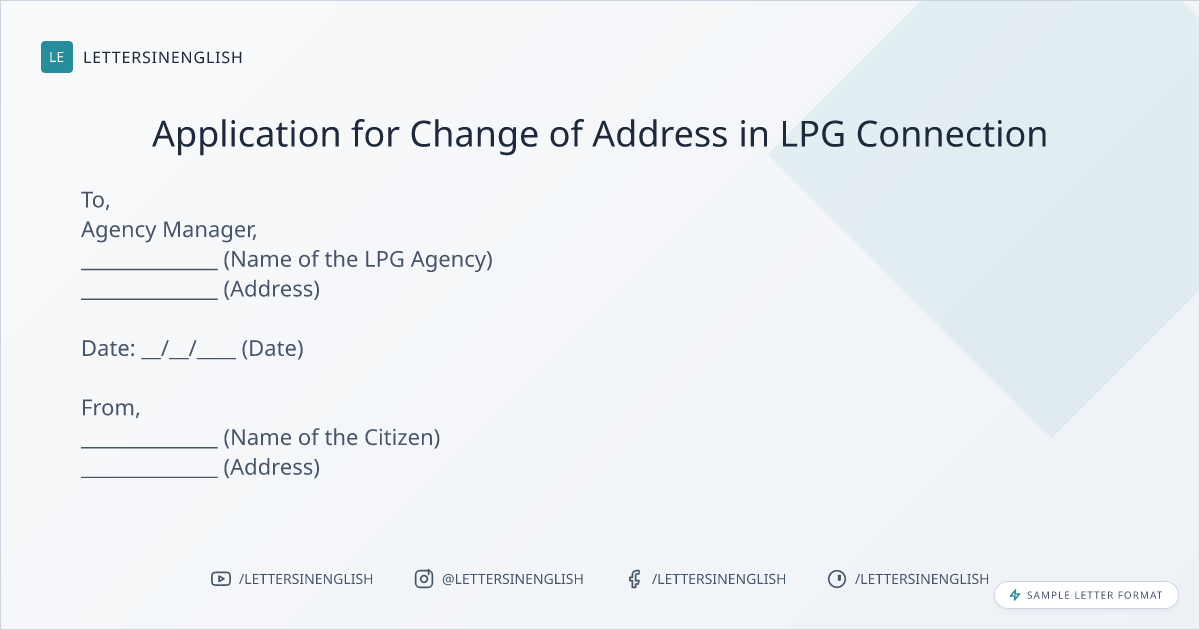 LE LETTERSINENGLISH

Application for Change of Address in LPG Connection

To,
Agency Manager,
______________ (Name of the LPG Agency)
______________ (Address)

Date: __/__/____ (Date)

From,
______________ (Name of the Citizen)
______________ (Address)

/LETTERSINENGLISH @LETTERSINENGLISH /LETTERSINENGLISH /LETTERSINENGLISH

SAMPLE LETTER FORMAT